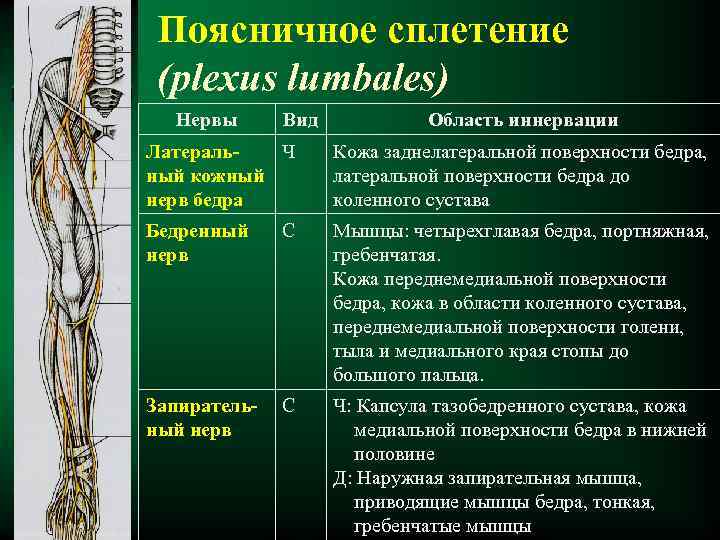 Поясничное сплетение (plexus lumbales)

| Нервы | Вид | Область иннервации |
|---|---|---|
| Латеральный кожный нерв бедра | Ч | Кожа заднелатеральной поверхности бедра, латеральной поверхности бедра до коленного сустава |
| Бедренный нерв | С | Мышцы: четырехглавая бедра, портняжная, гребенчатая. Кожа переднемедиальной поверхности бедра, кожа в области коленного сустава, переднемедиальной поверхности голени, тыла и медиального края стопы до большого пальца. |
| Запирательный нерв | С | Ч: Капсула тазобедренного сустава, кожа медиальной поверхности бедра в нижней половине Д: Наружная запирательная мышца, приводящие мышцы бедра, тонкая, гребенчатые мышцы |